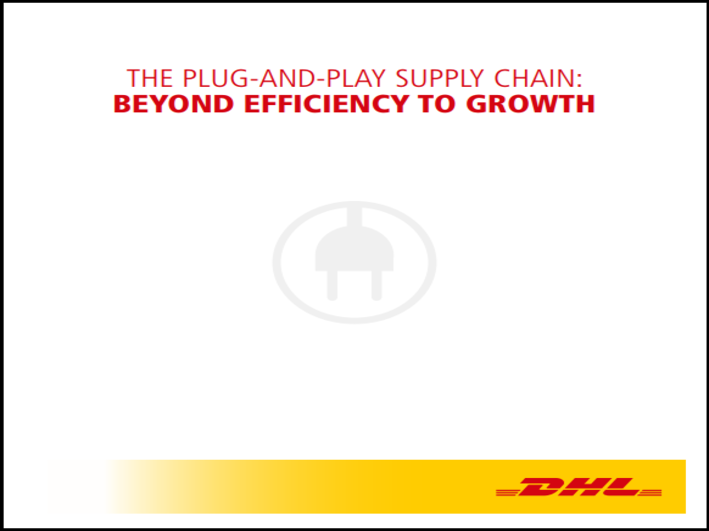 THE PLUG-AND-PLAY SUPPLY CHAIN:
BEYOND EFFICIENCY TO GROWTH

DHL